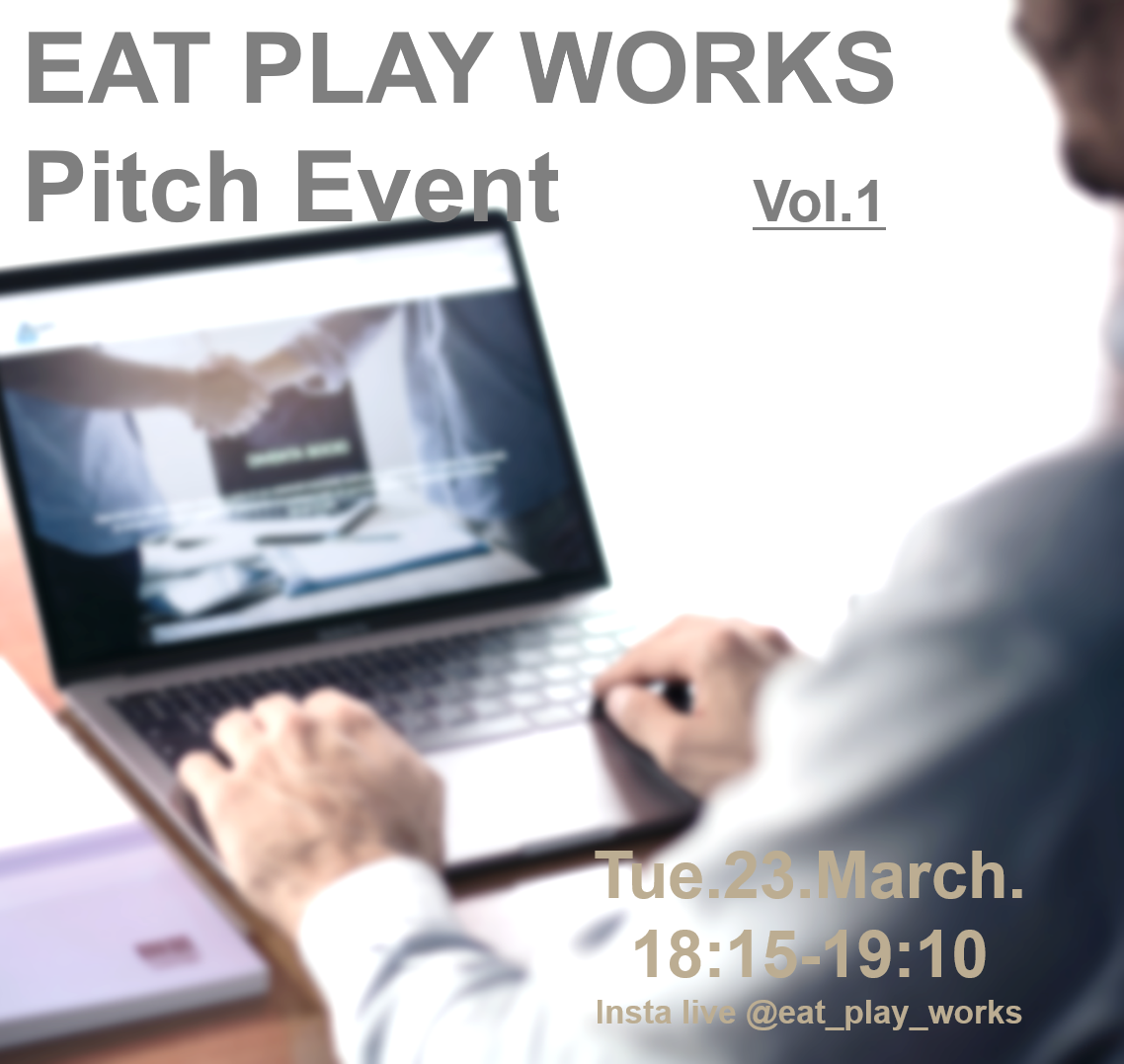 EAT PLAY WORKS
Pitch Event Vol.1

Tue.23.March.
18:15-19:10
Insta live @eat_play_works